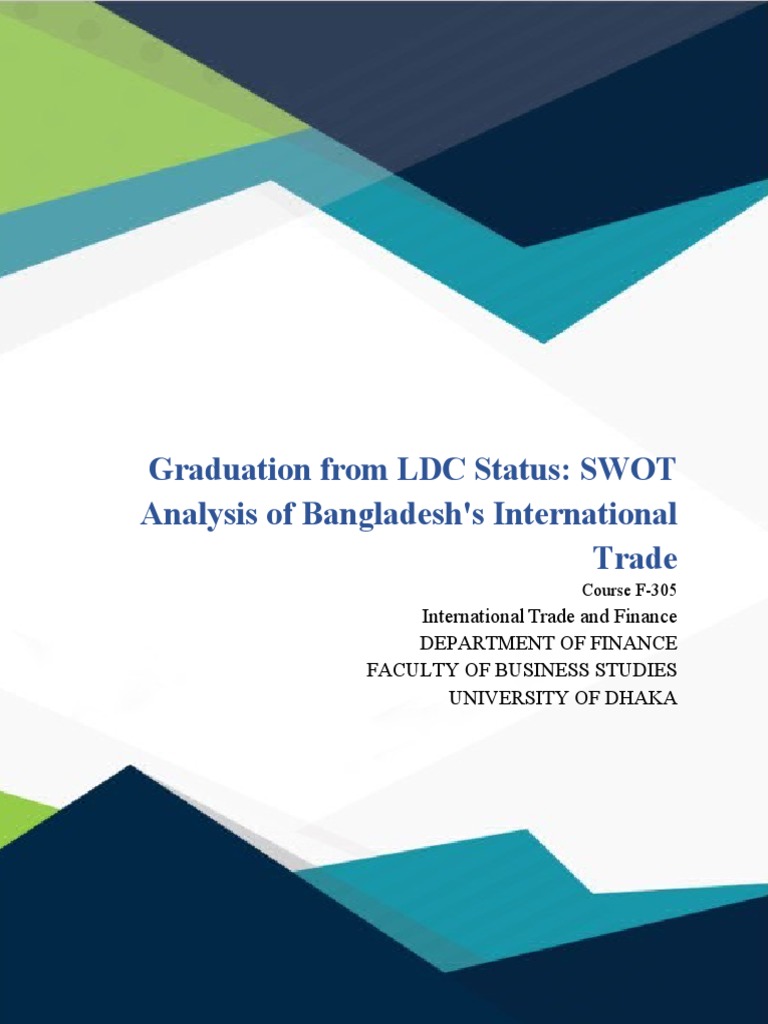 Graduation from LDC Status: SWOT Analysis of Bangladesh's International Trade

Course F-305

International Trade and Finance

DEPARTMENT OF FINANCE

FACULTY OF BUSINESS STUDIES

UNIVERSITY OF DHAKA